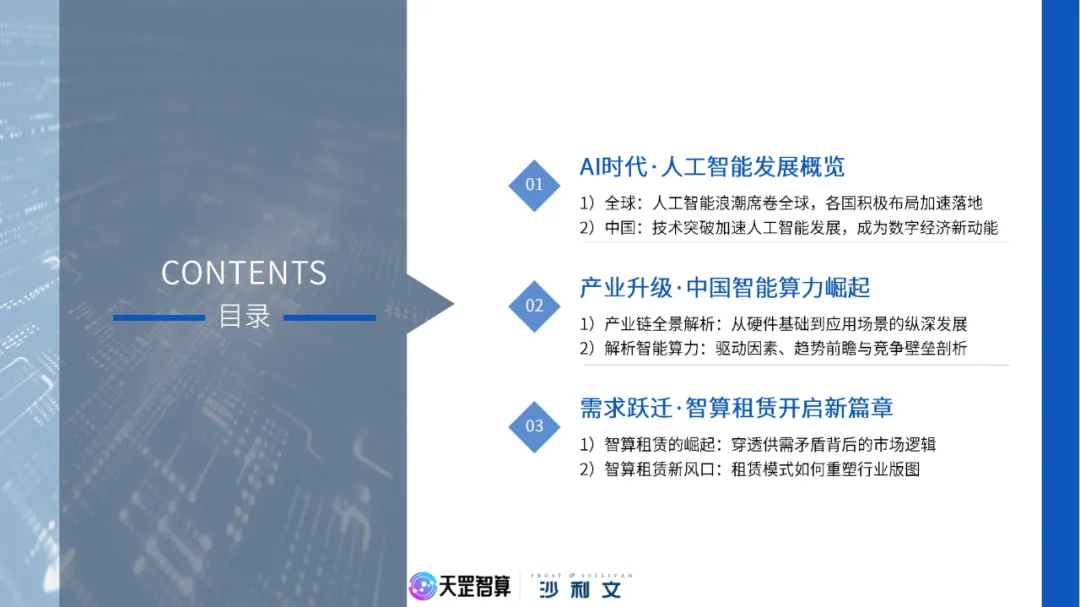 CONTENTS
目录

01
AI时代·人工智能发展概览
1）全球：人工智能浪潮席卷全球，各国积极布局加速落地
2）中国：技术突破加速人工智能发展，成为数字经济新动能

02
产业升级·中国智能算力崛起
1）产业链全景解析：从硬件基础到应用场景的纵深发展
2）解析智能算力：驱动因素、趋势前瞻与竞争壁垒剖析

03
需求跃迁·智算租赁开启新篇章
1）智算租赁的崛起：穿透供需矛盾背后的市场逻辑
2）智算租赁新风口：租赁模式如何重塑行业版图

天罡智算
FROST & SULLIVAN
沙利文